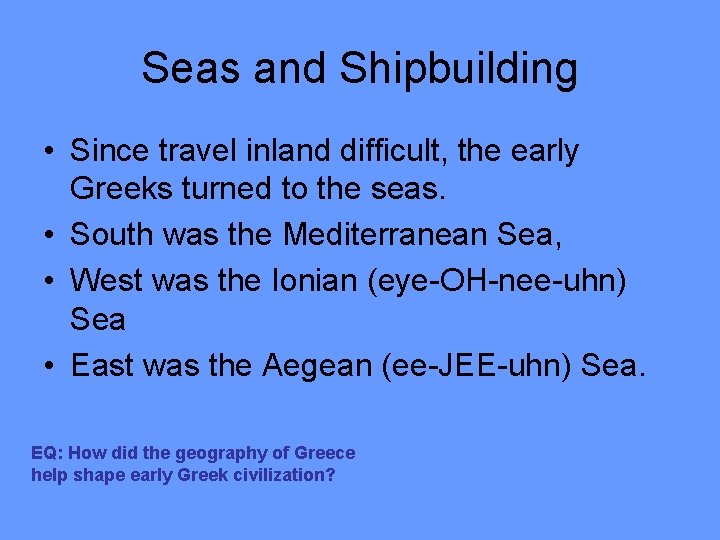 Seas and Shipbuilding

• Since travel inland difficult, the early Greeks turned to the seas.
• South was the Mediterranean Sea,
• West was the Ionian (eye-OH-nee-uhn) Sea
• East was the Aegean (ee-JEE-uhn) Sea.

EQ: How did the geography of Greece help shape early Greek civilization?